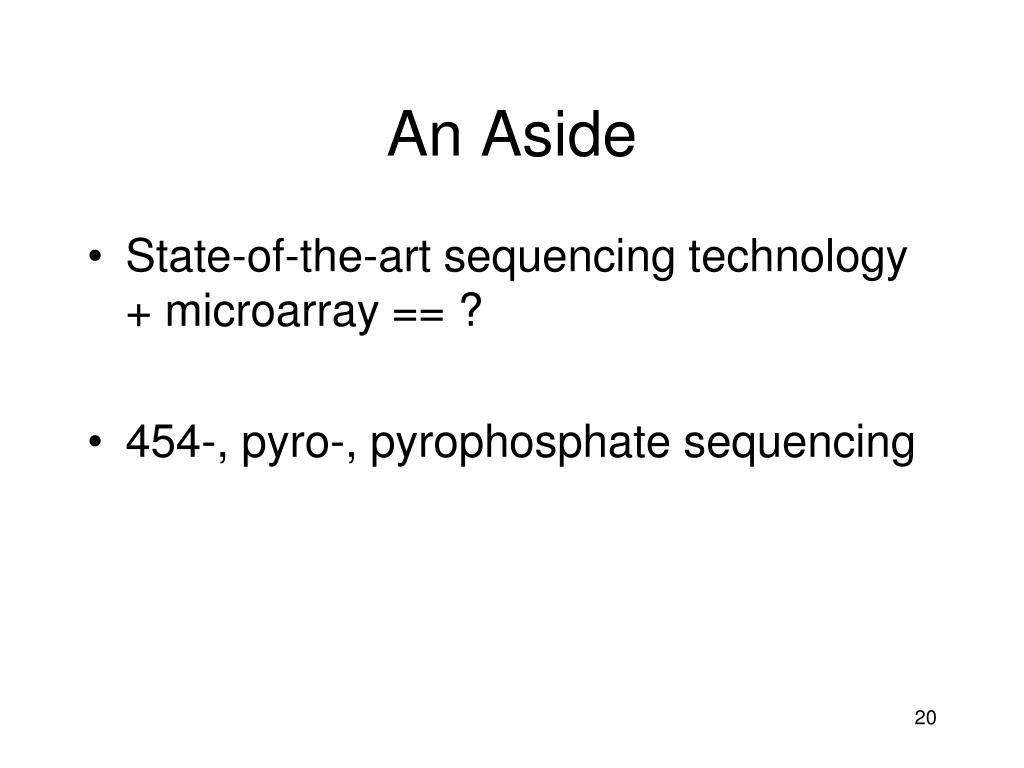 An Aside

• State-of-the-art sequencing technology + microarray == ?

• 454-, pyro-, pyrophosphate sequencing

20